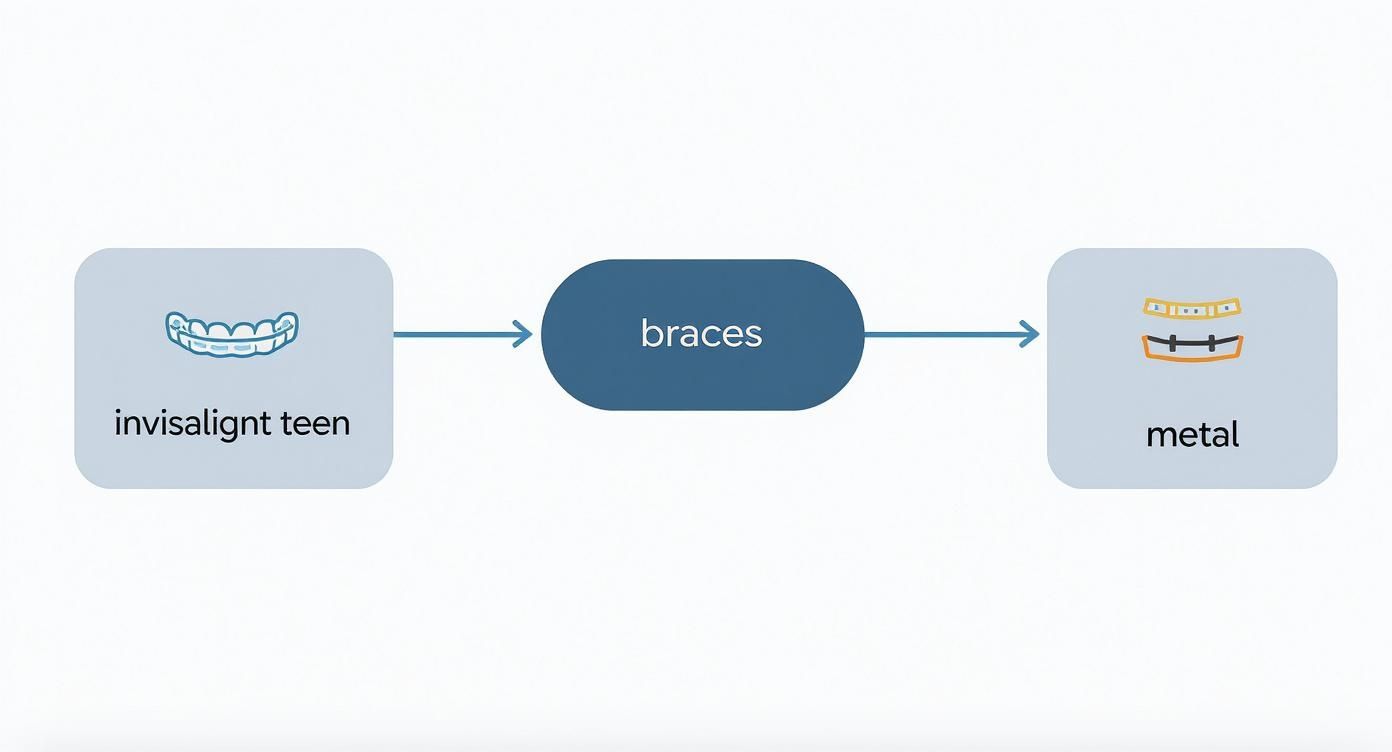 invisalignt teen

braces

metal